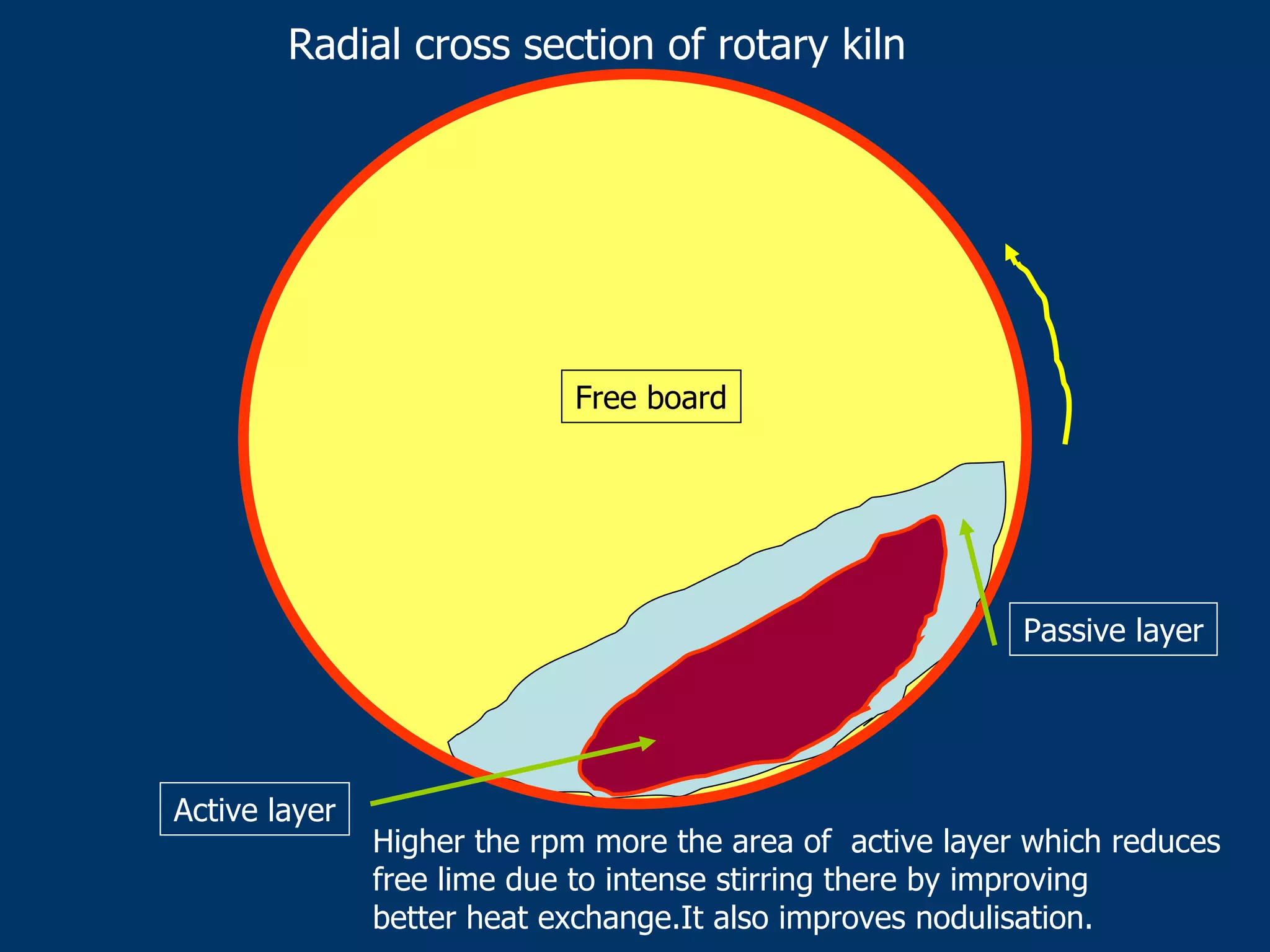 Radial cross section of rotary kiln

Free board

Passive layer

Active layer

Higher the rpm more the area of active layer which reduces free lime due to intense stirring there by improving better heat exchange.It also improves nodulisation.